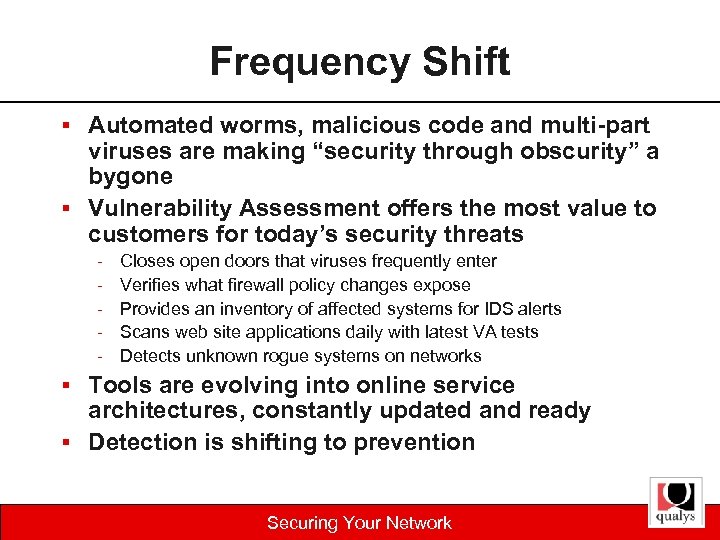 Frequency Shift

▪ Automated worms, malicious code and multi-part viruses are making “security through obscurity” a bygone

▪ Vulnerability Assessment offers the most value to customers for today’s security threats
- Closes open doors that viruses frequently enter
- Verifies what firewall policy changes expose
- Provides an inventory of affected systems for IDS alerts
- Scans web site applications daily with latest VA tests
- Detects unknown rogue systems on networks

▪ Tools are evolving into online service architectures, constantly updated and ready

▪ Detection is shifting to prevention

Securing Your Network

qualys